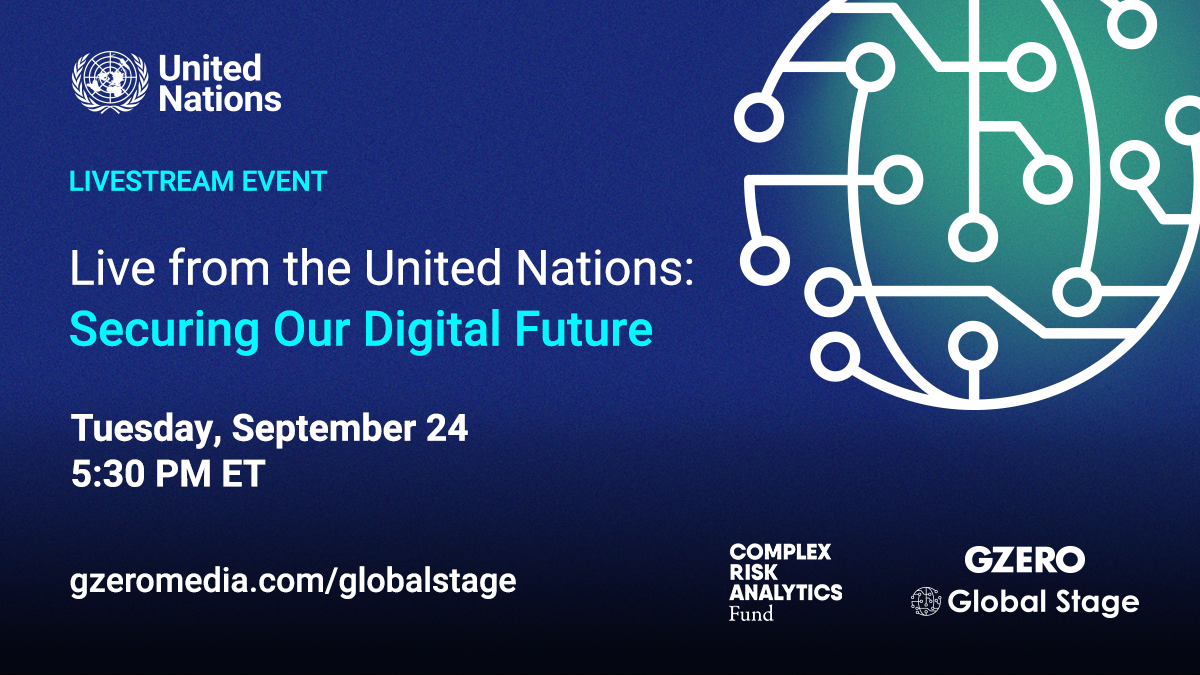 United Nations

LIVESTREAM EVENT

Live from the United Nations:
Securing Our Digital Future

Tuesday, September 24
5:30 PM ET

gzeromedia.com/globalstage

COMPLEX RISK ANALYTICS Fund

GZERO
Global Stage